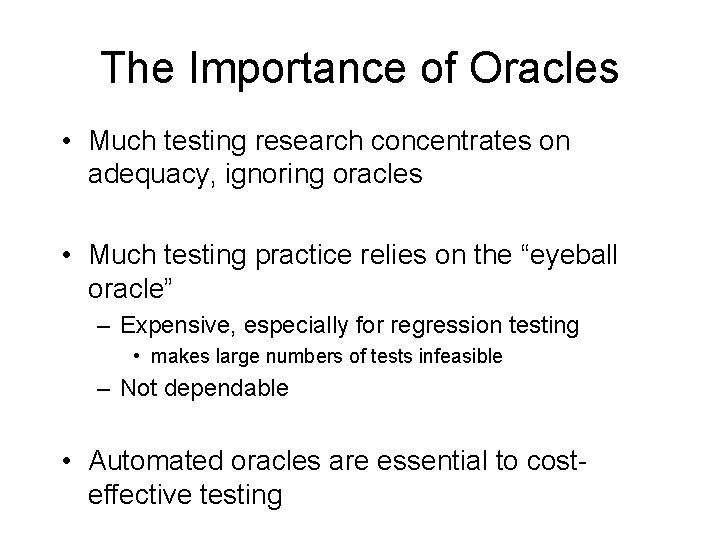 The Importance of Oracles

• Much testing research concentrates on adequacy, ignoring oracles

• Much testing practice relies on the “eyeball oracle”
– Expensive, especially for regression testing
• makes large numbers of tests infeasible
– Not dependable

• Automated oracles are essential to cost-effective testing